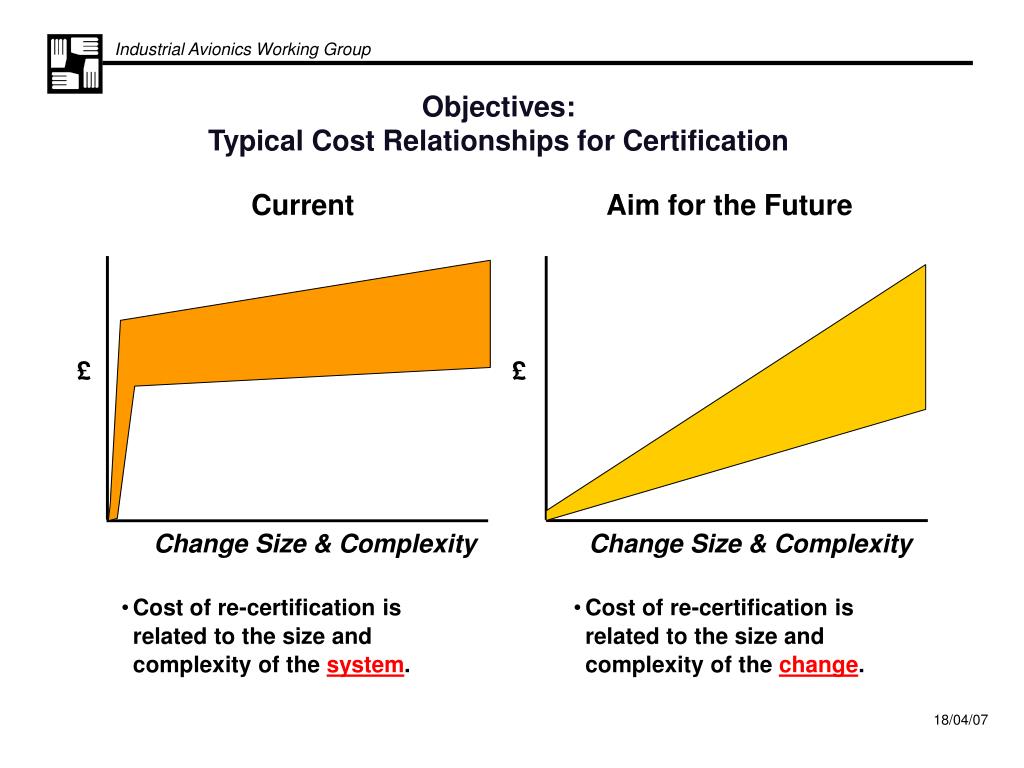 Industrial Avionics Working Group

Objectives:
Typical Cost Relationships for Certification

Current

£

Change Size & Complexity

• Cost of re-certification is related to the size and complexity of the system.

Aim for the Future

£

Change Size & Complexity

• Cost of re-certification is related to the size and complexity of the change.

18/04/07